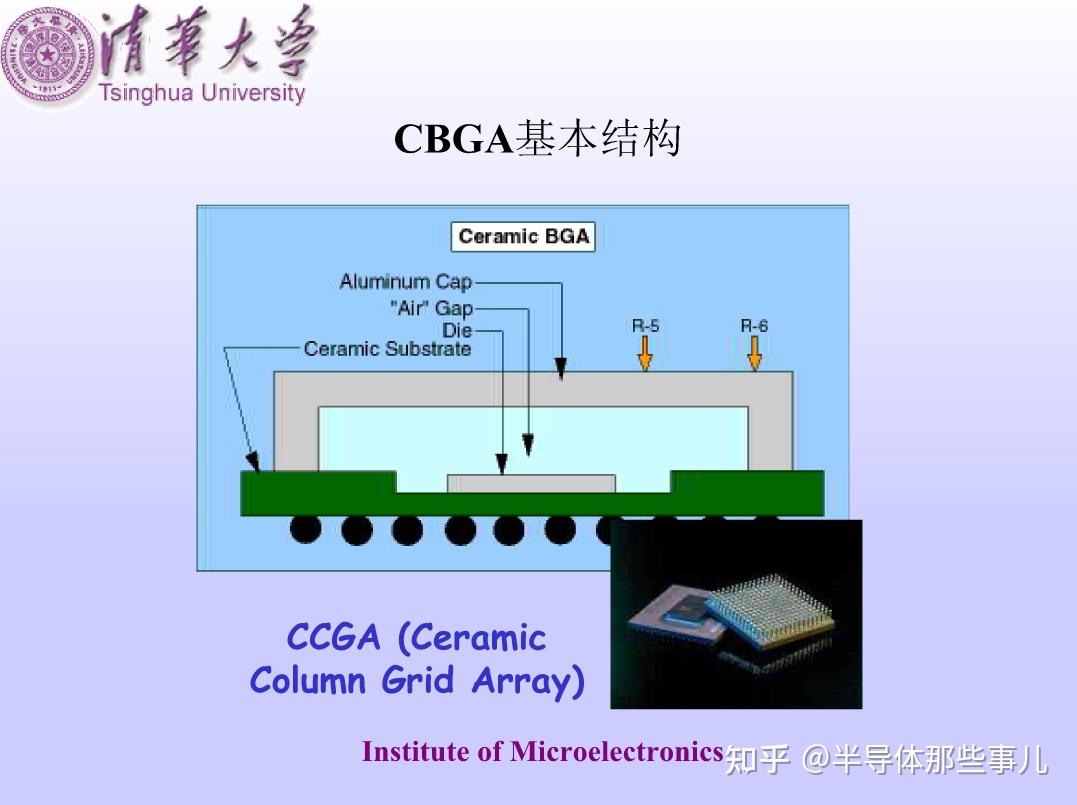 清華大學
Tsinghua University

CBGA基本结构

Ceramic BGA
Aluminum Cap
"Air" Gap
Die
Ceramic Substrate
R-5
R-6

CCGA (Ceramic Column Grid Array)

Institute of Microelectronics

知乎 @半导体那些事儿